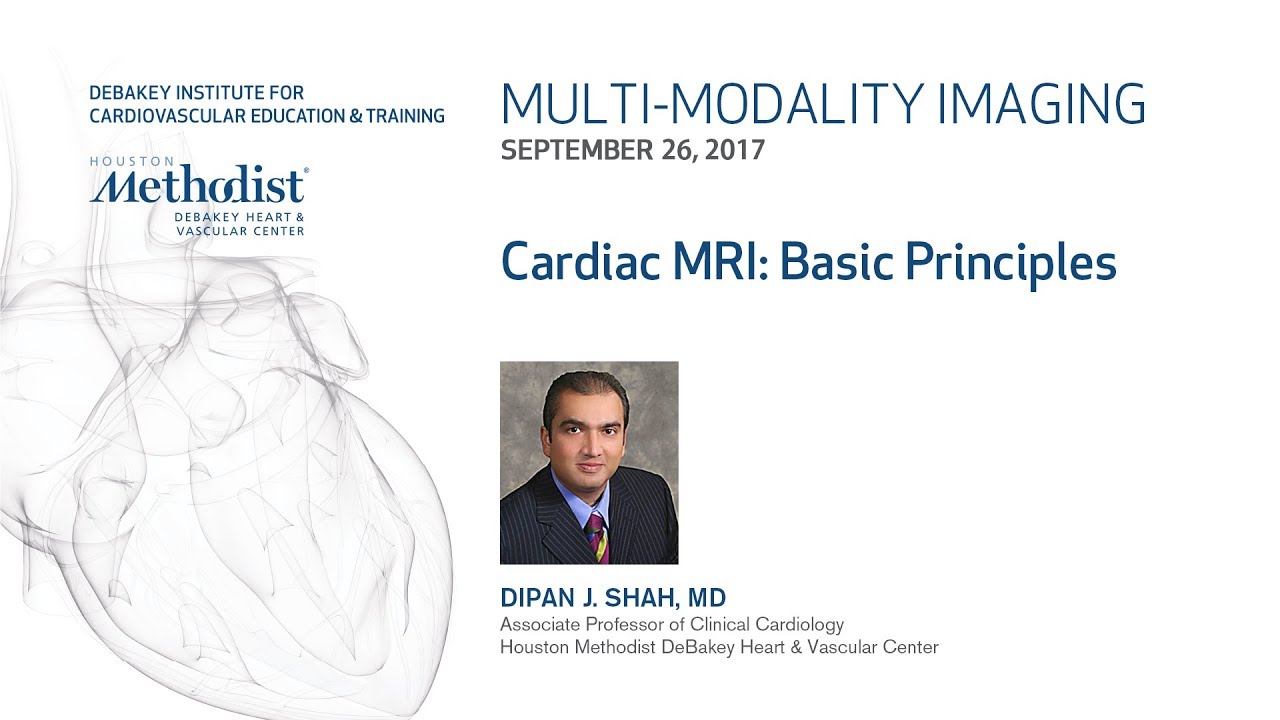 DEBAKEY INSTITUTE FOR CARDIOVASCULAR EDUCATION & TRAINING

HOUSTON
Methodist®
DEBAKEY HEART & VASCULAR CENTER

MULTI-MODALITY IMAGING
SEPTEMBER 26, 2017

Cardiac MRI: Basic Principles

DIPAN J. SHAH, MD
Associate Professor of Clinical Cardiology
Houston Methodist DeBakey Heart & Vascular Center